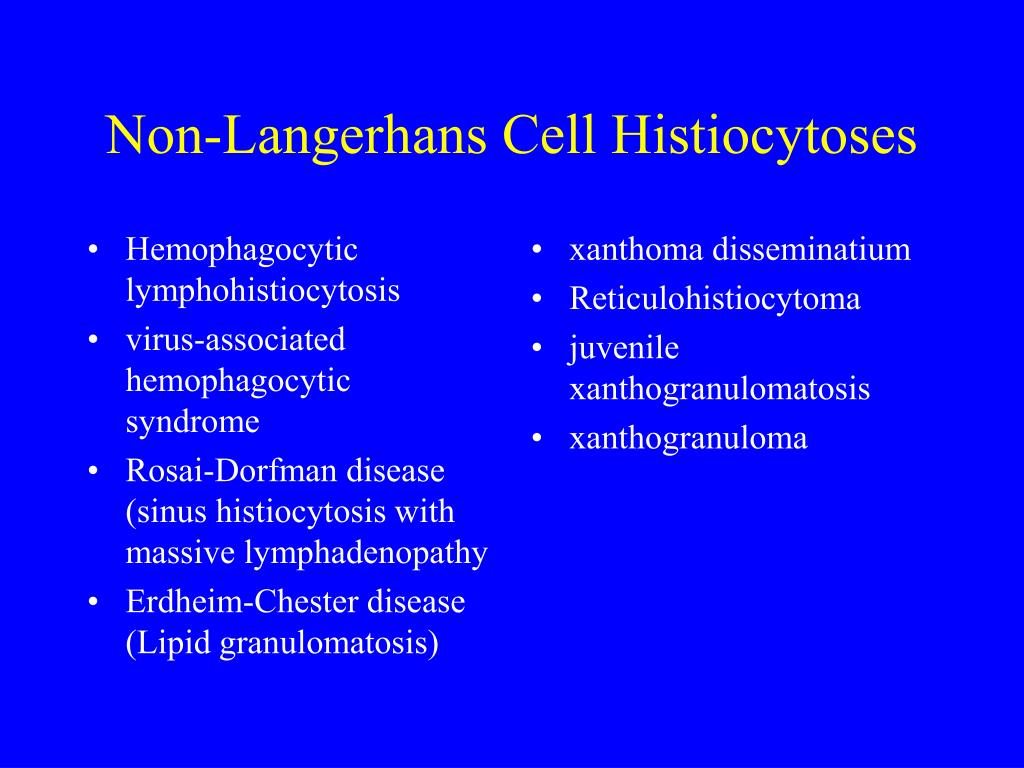 Non-Langerhans Cell Histiocytoses

• Hemophagocytic lymphohistiocytosis
• virus-associated hemophagocytic syndrome
• Rosai-Dorfman disease (sinus histiocytosis with massive lymphadenopathy
• Erdheim-Chester disease (Lipid granulomatosis)

• xanthoma disseminatium
• Reticulohistiocytoma
• juvenile xanthogranulomatosis
• xanthogranuloma